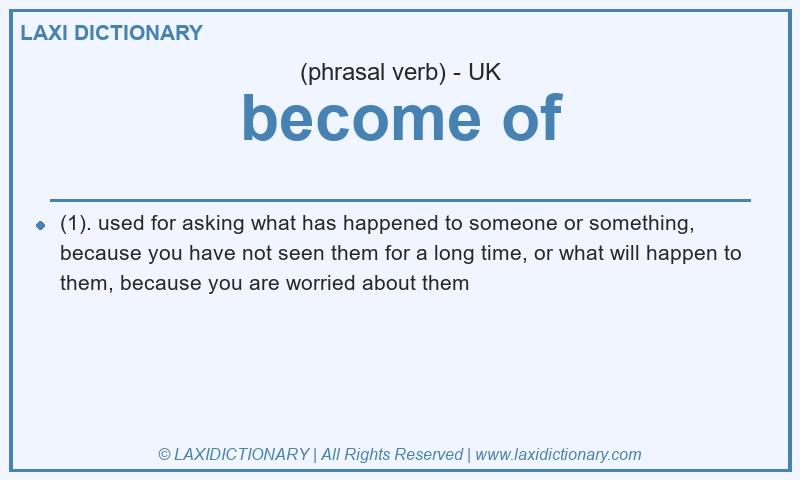 LAXI DICTIONARY

(phrasal verb) - UK

become of

(1). used for asking what has happened to someone or something, because you have not seen them for a long time, or what will happen to them, because you are worried about them

© LAXIDICTIONARY | All Rights Reserved | www.laxidictionary.com